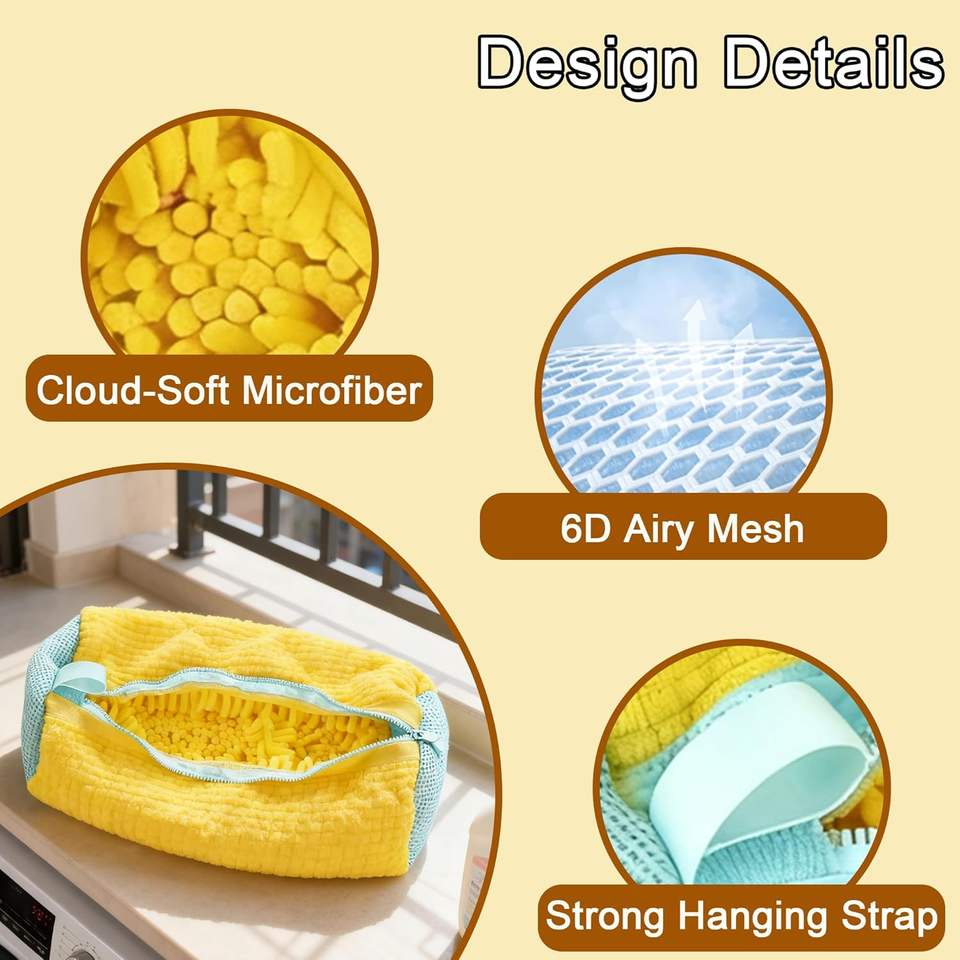 Design Details

Cloud-Soft Microfiber

6D Airy Mesh

Strong Hanging Strap